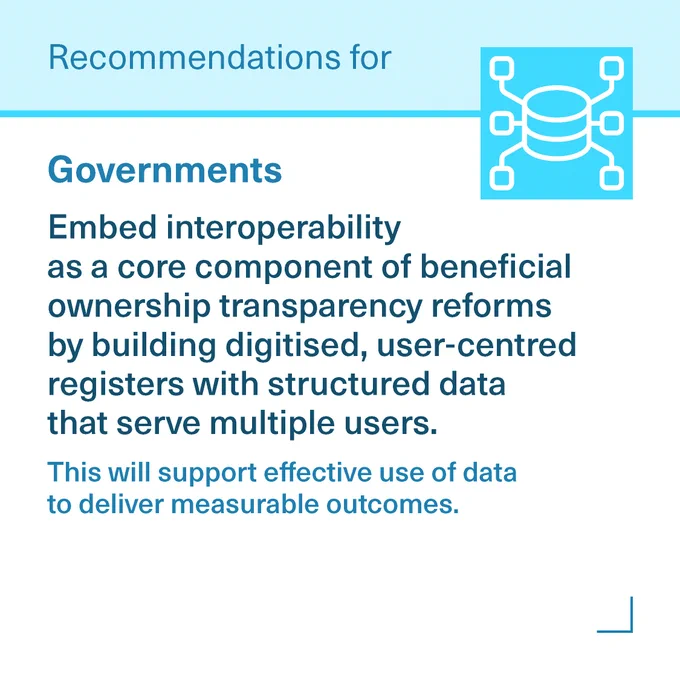 Recommendations for

Governments

Embed interoperability as a core component of beneficial ownership transparency reforms by building digitised, user-centred registers with structured data that serve multiple users.

This will support effective use of data to deliver measurable outcomes.